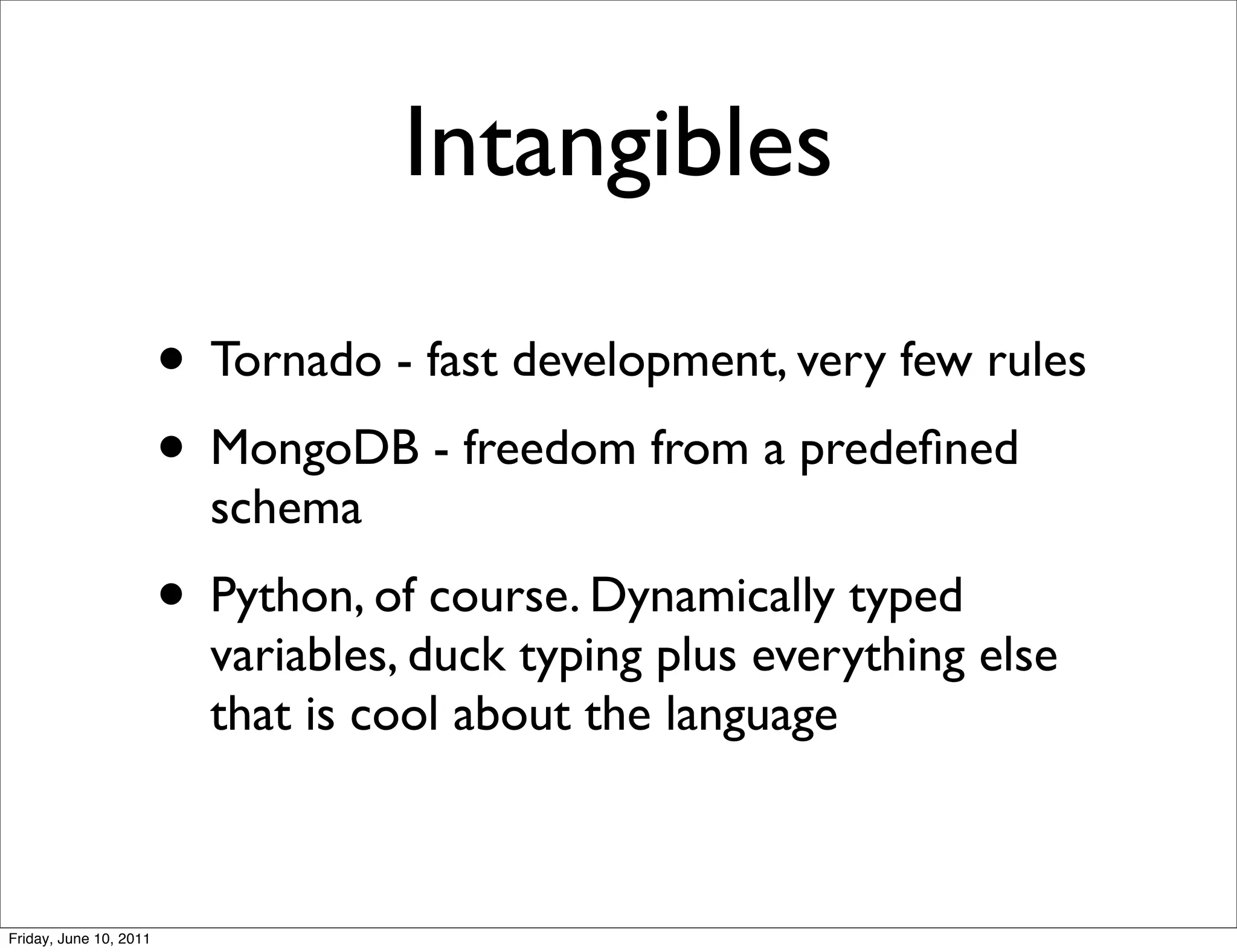 Intangibles

• Tornado - fast development, very few rules

• MongoDB - freedom from a predefined schema

• Python, of course. Dynamically typed variables, duck typing plus everything else that is cool about the language

Friday, June 10, 2011